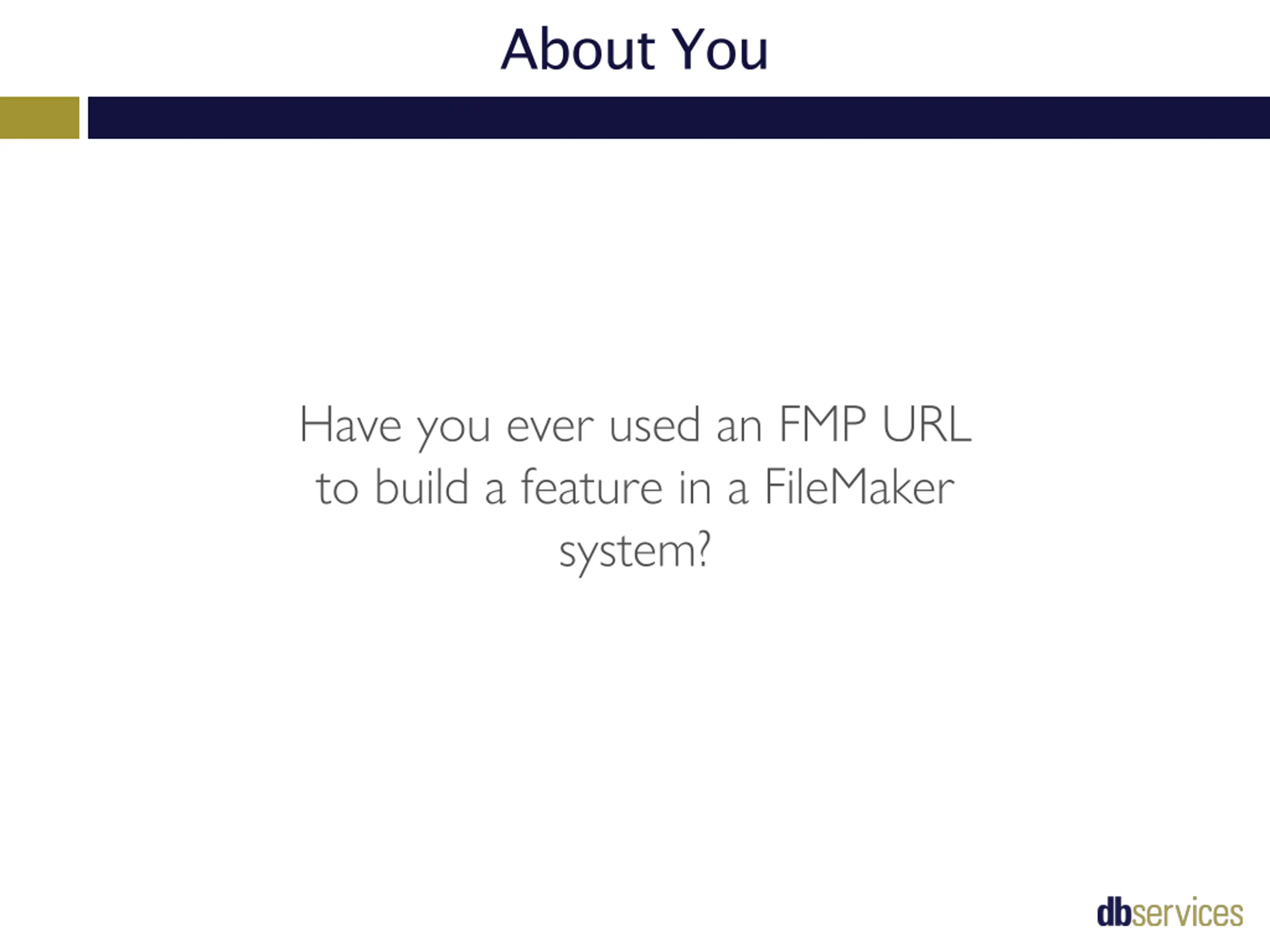 About You

Have you ever used an FMP URL to build a feature in a FileMaker system?

dbservices